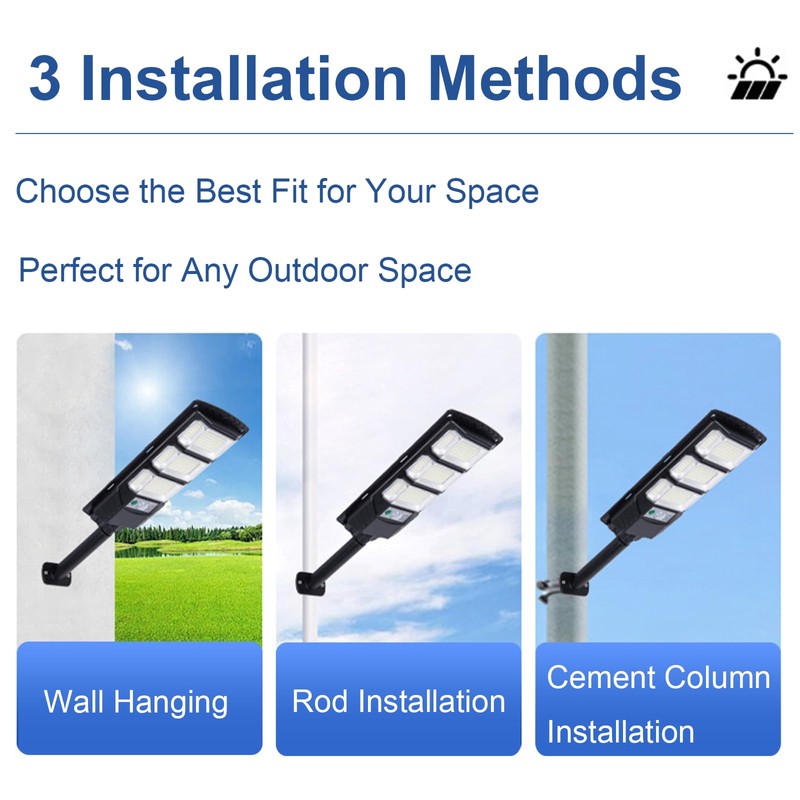 3 Installation Methods

Choose the Best Fit for Your Space

Perfect for Any Outdoor Space

Wall Hanging

Rod Installation

Cement Column Installation